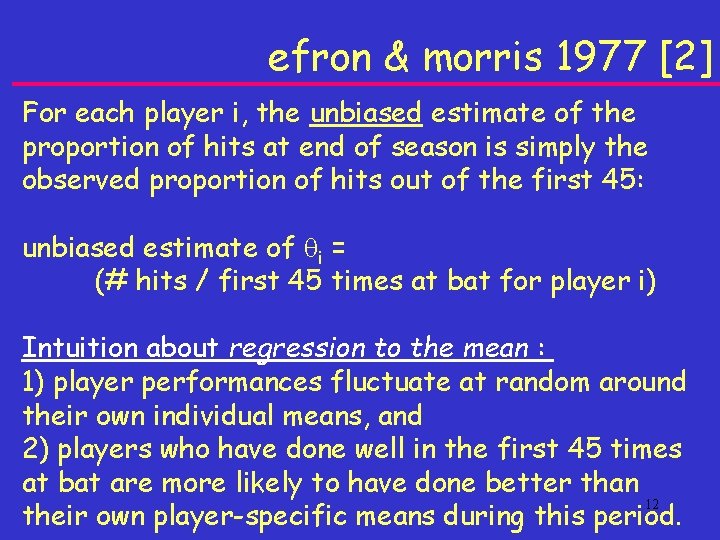 efron & morris 1977 [2]

For each player i, the unbiased estimate of the proportion of hits at end of season is simply the observed proportion of hits out of the first 45:

unbiased estimate of $\theta_i$ =
(# hits / first 45 times at bat for player i)

Intuition about regression to the mean :
1) player performances fluctuate at random around their own individual means, and
2) players who have done well in the first 45 times at bat are more likely to have done better than their own player-specific means during this period.

12